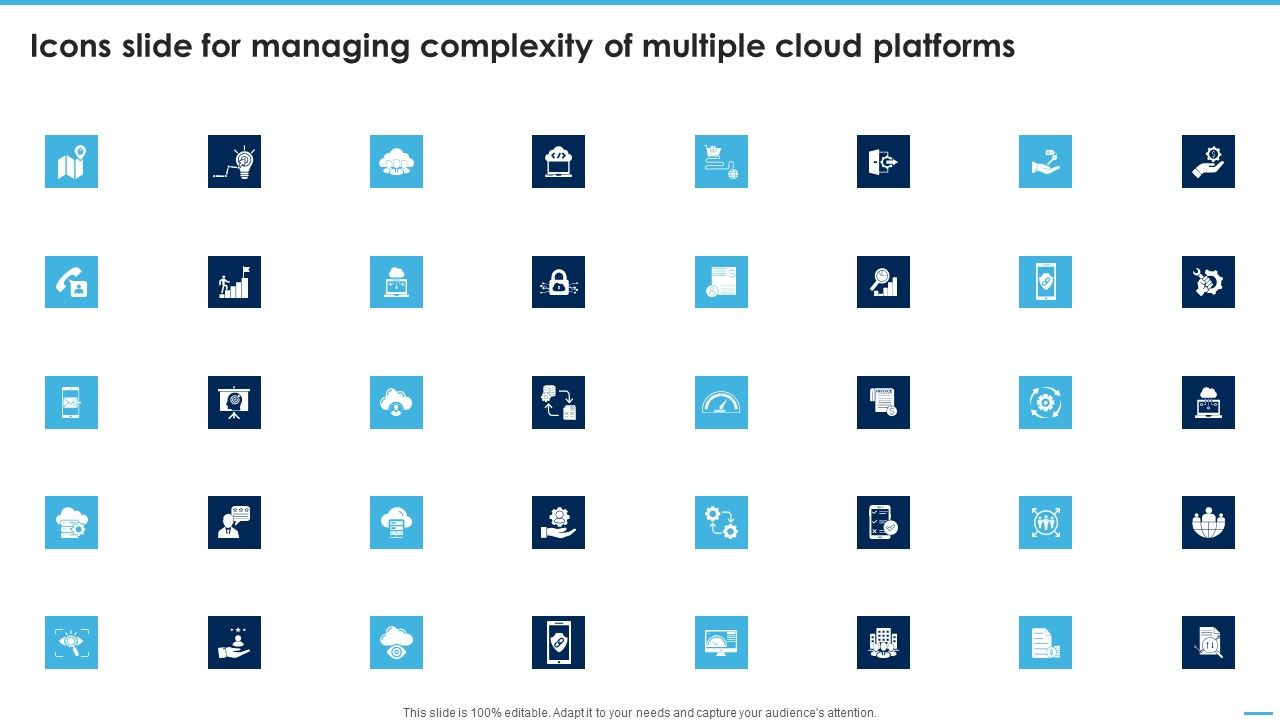 Icons slide for managing complexity of multiple cloud platforms

This slide is 100% editable. Adapt it to your needs and capture your audience's attention.